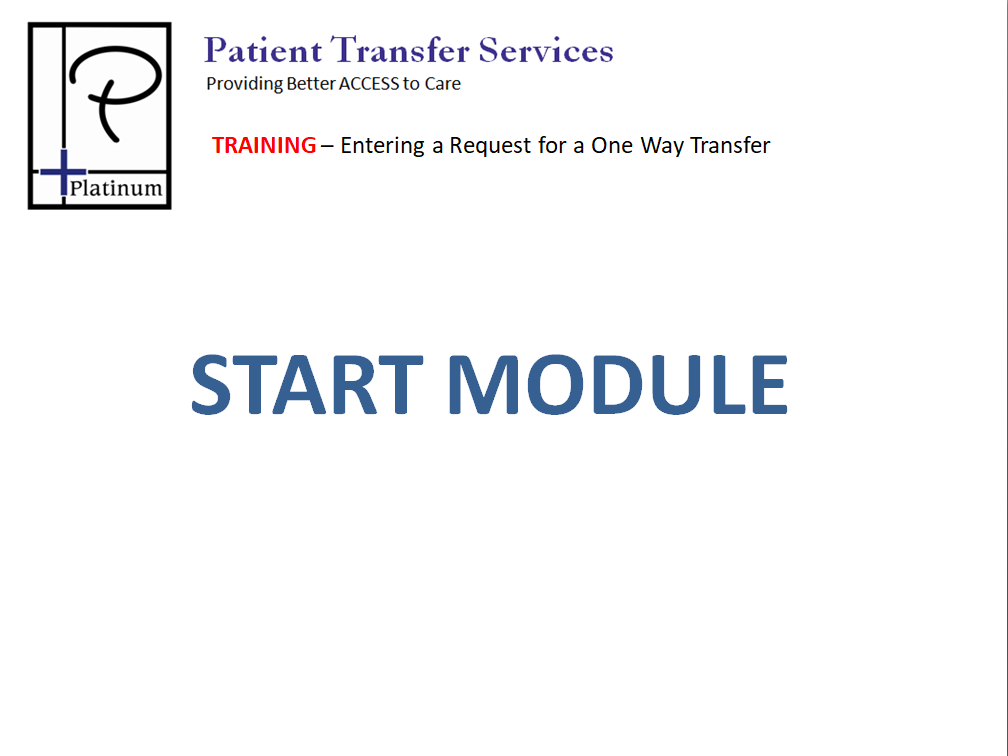 P
Platinum

Patient Transfer Services
Providing Better ACCESS to Care

TRAINING – Entering a Request for a One Way Transfer

START MODULE